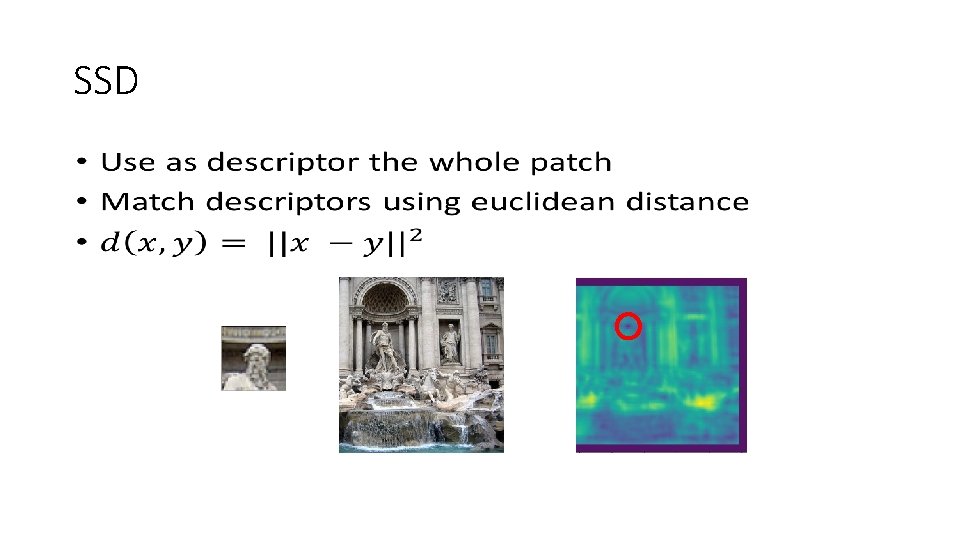 SSD

• Use as descriptor the whole patch
• Match descriptors using euclidean distance
• $d(x, y) = ||x - y||^2$